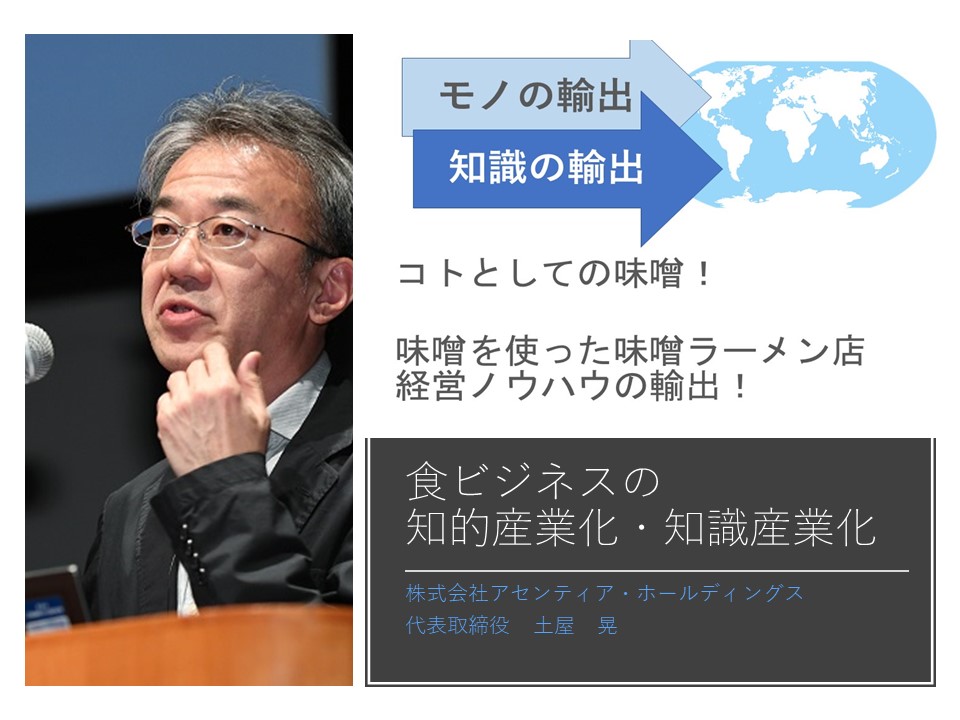 モノの輸出

知識の輸出

コトとしての味噌！

味噌を使った味噌ラーメン店
経営ノウハウの輸出！

食ビジネスの
知的産業化・知識産業化

株式会社アセンティア・ホールディングス
代表取締役　土屋　晃